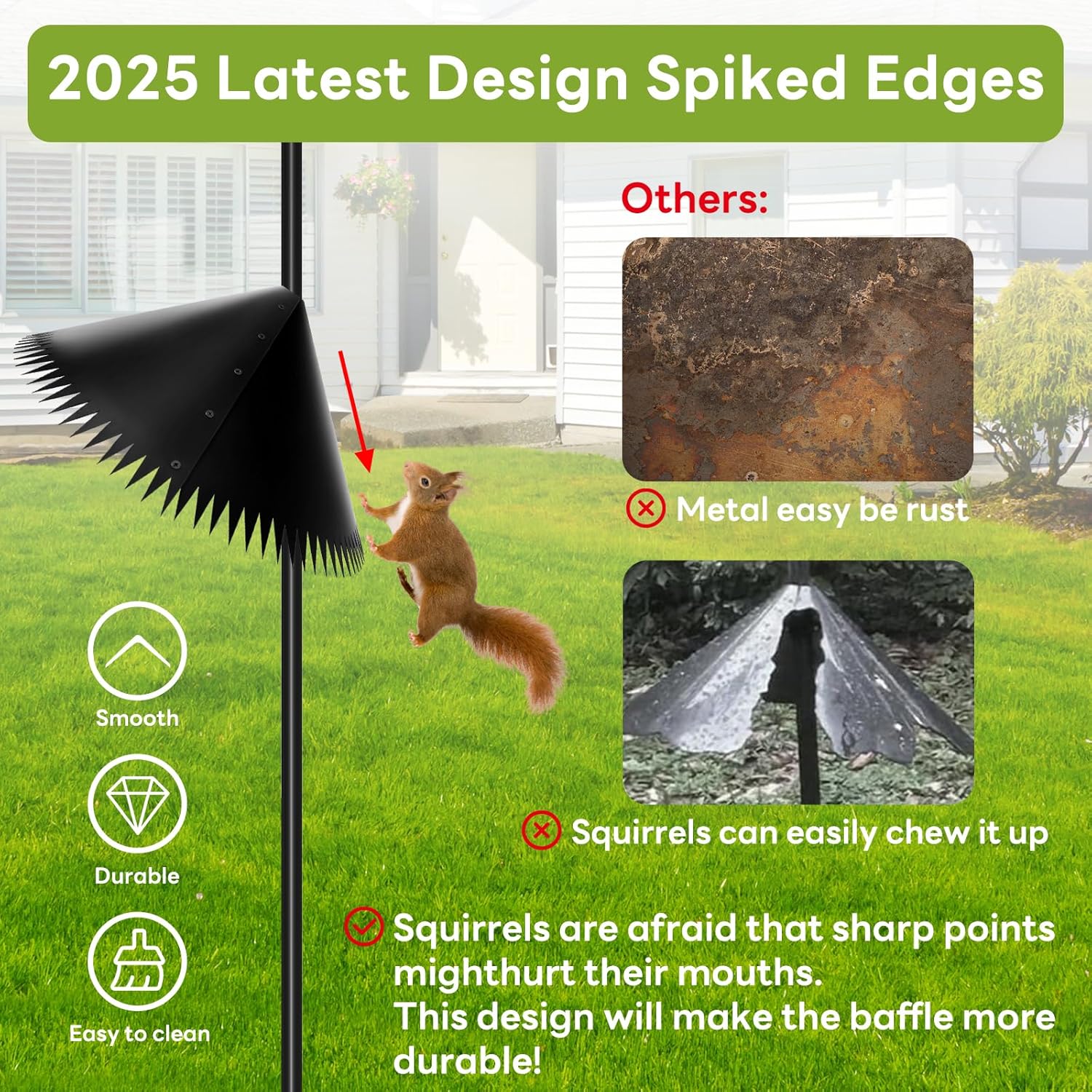 2025 Latest Design Spiked Edges

Others:

Metal easy be rust

Squirrels can easily chew it up

Smooth

Durable

Easy to clean

Squirrels are afraid that sharp points mighthurt their mouths.
This design will make the baffle more durable!